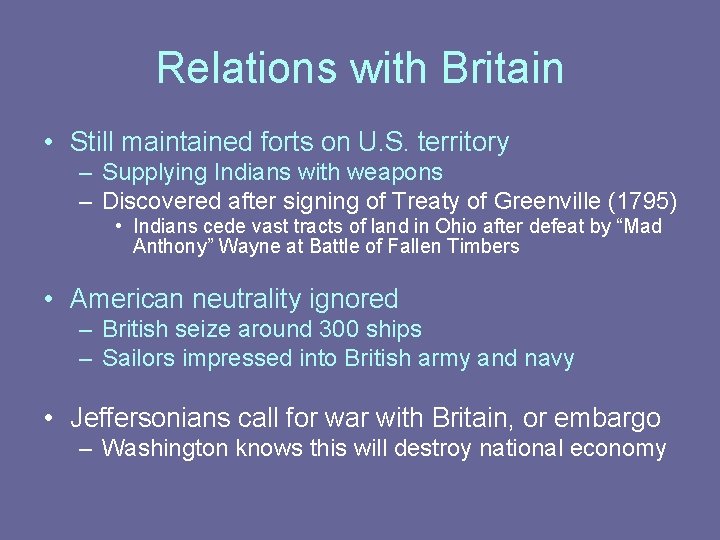 Relations with Britain

• Still maintained forts on U.S. territory
– Supplying Indians with weapons
– Discovered after signing of Treaty of Greenville (1795)
• Indians cede vast tracts of land in Ohio after defeat by “Mad Anthony” Wayne at Battle of Fallen Timbers

• American neutrality ignored
– British seize around 300 ships
– Sailors impressed into British army and navy

• Jeffersonians call for war with Britain, or embargo
– Washington knows this will destroy national economy